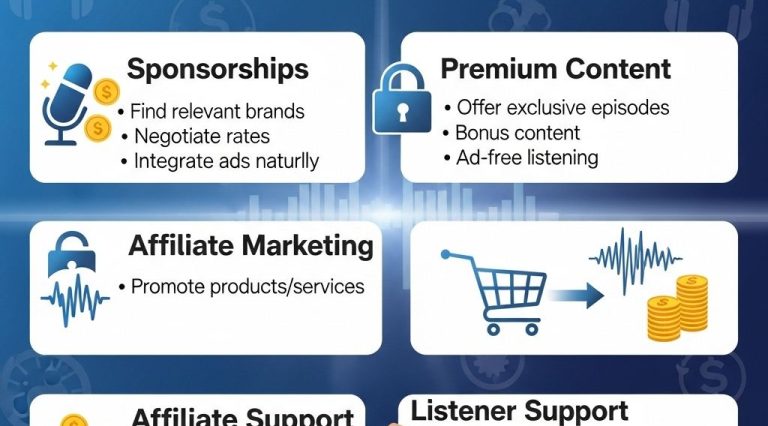 Sponsorships
• Find relevant brands
• Negotiate rates
• Integrate ads naturlly

Premium Content
• Offer exclusive episodes
• Bonus content
• Ad-free listening

Affiliate Marketing
• Promote products/services

Affiliate Support

Listener Support